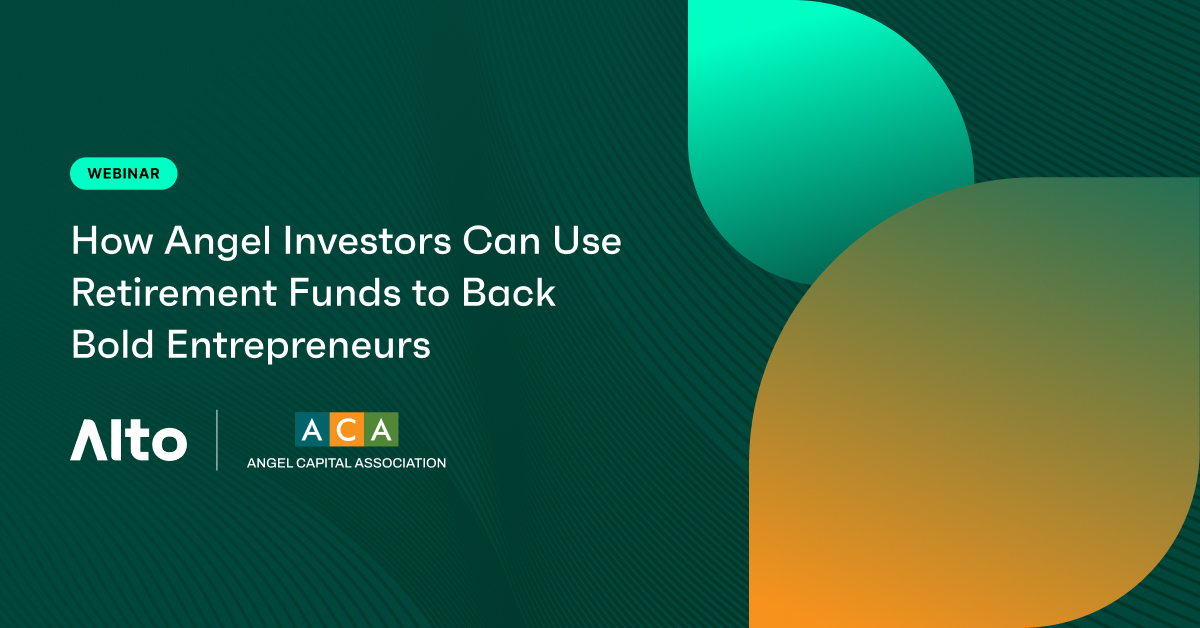 WEBINAR

How Angel Investors Can Use Retirement Funds to Back Bold Entrepreneurs

Alto

ACA
ANGEL CAPITAL ASSOCIATION